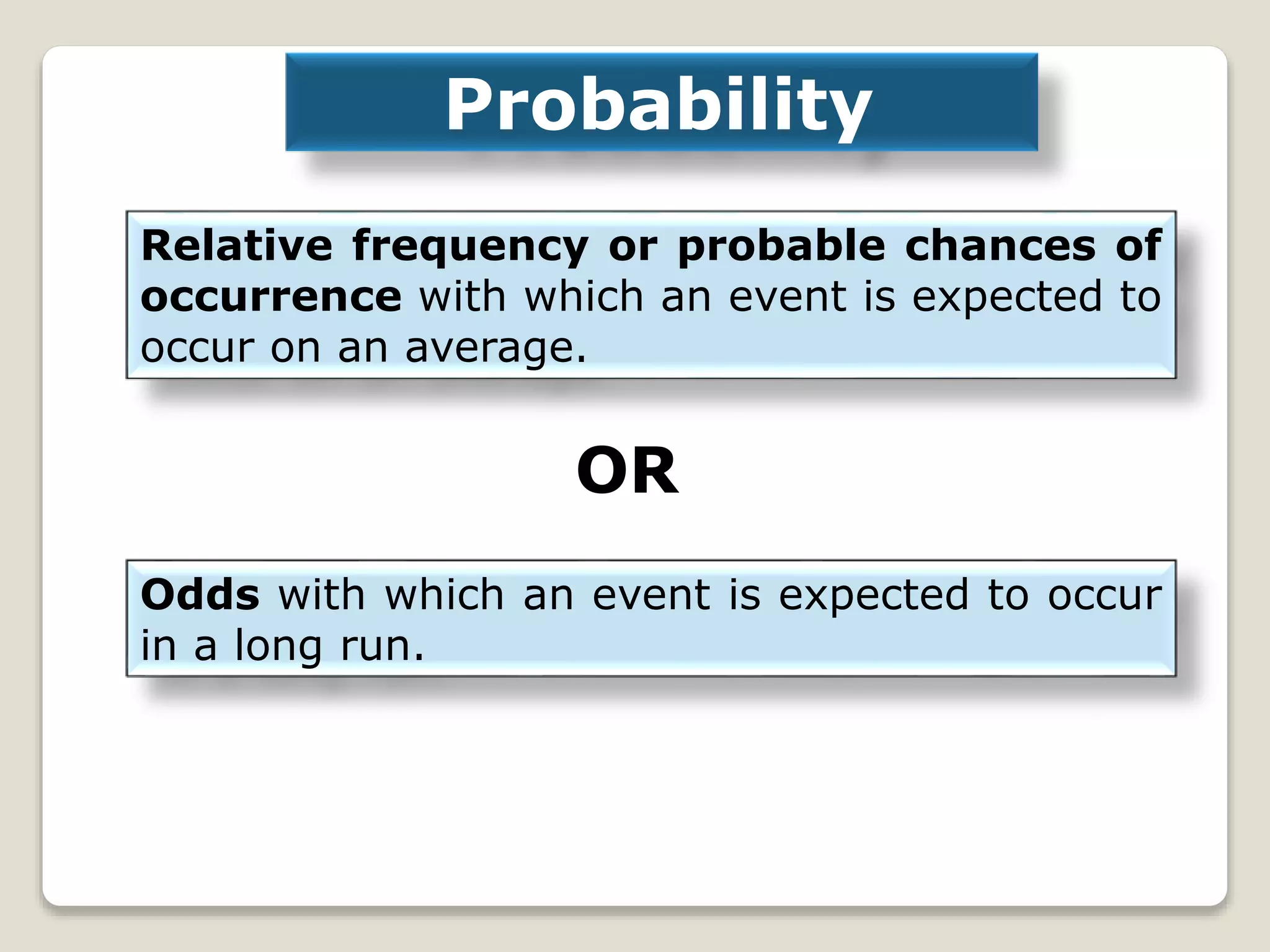 Probability

Relative frequency or probable chances of occurrence with which an event is expected to occur on an average.

OR

Odds with which an event is expected to occur in a long run.